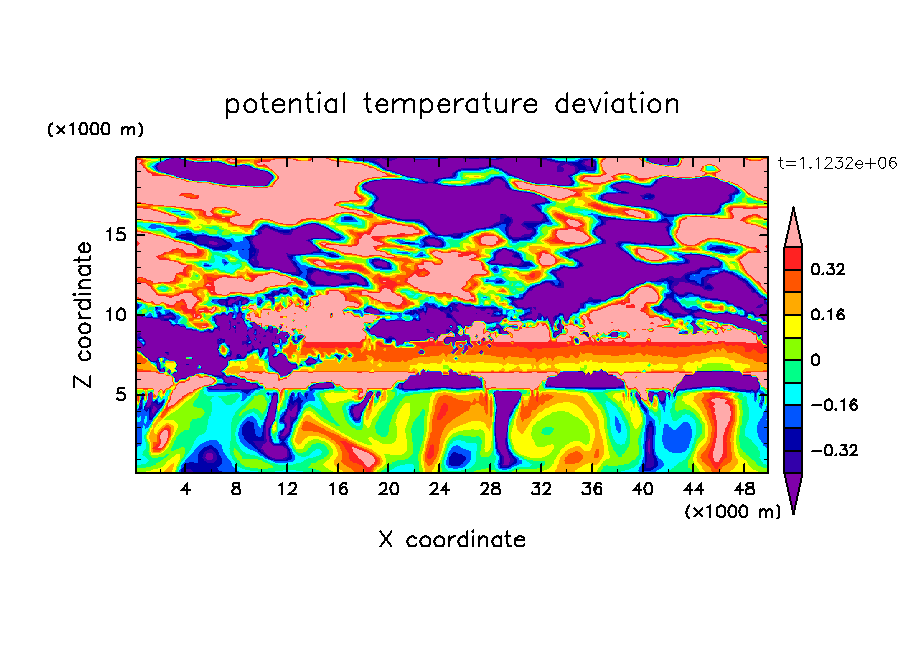 potential temperature deviation

(×1000 m)

t=1.1232e+06

Z coordinate

15
10
5

0.32
0.16
0
−0.16
−0.32

4 8 12 16 20 24 28 32 36 40 44 48

(×1000 m)

X coordinate